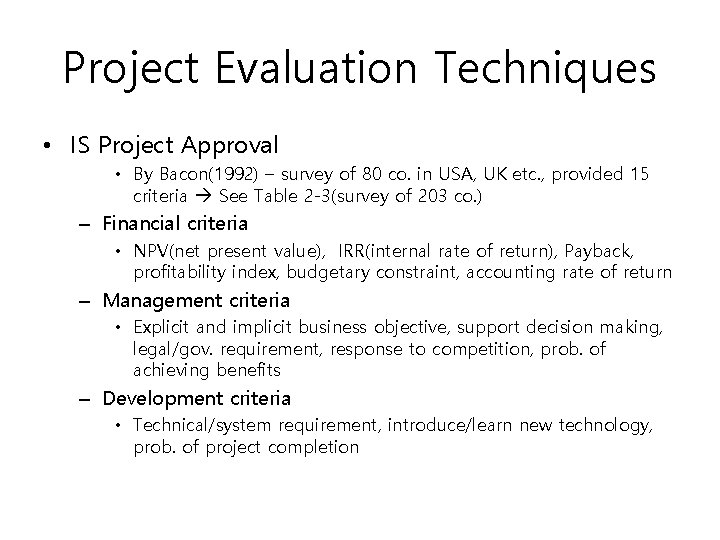 Project Evaluation Techniques

• IS Project Approval

• By Bacon(1992) – survey of 80 co. in USA, UK etc., provided 15 criteria → See Table 2-3(survey of 203 co.)

– Financial criteria

• NPV(net present value), IRR(internal rate of return), Payback, profitability index, budgetary constraint, accounting rate of return

– Management criteria

• Explicit and implicit business objective, support decision making, legal/gov. requirement, response to competition, prob. of achieving benefits

– Development criteria

• Technical/system requirement, introduce/learn new technology, prob. of project completion